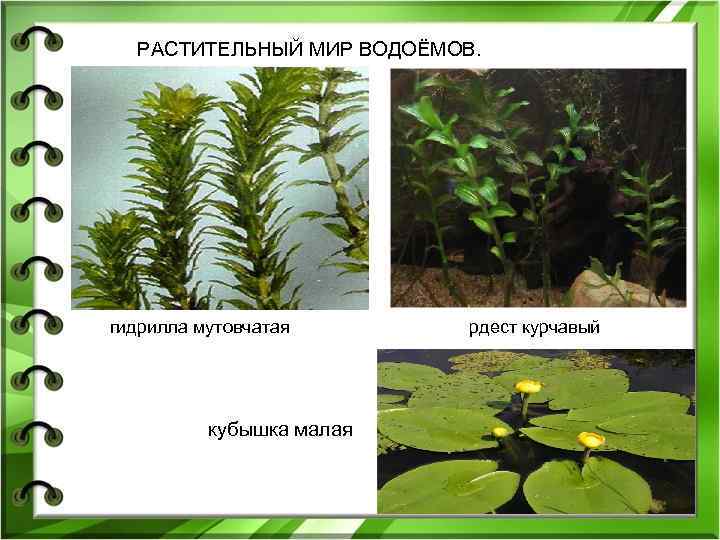 РАСТИТЕЛЬНЫЙ МИР ВОДОЁМОВ.

гидрилла мутовчатая

рдест курчавый

кубышка малая